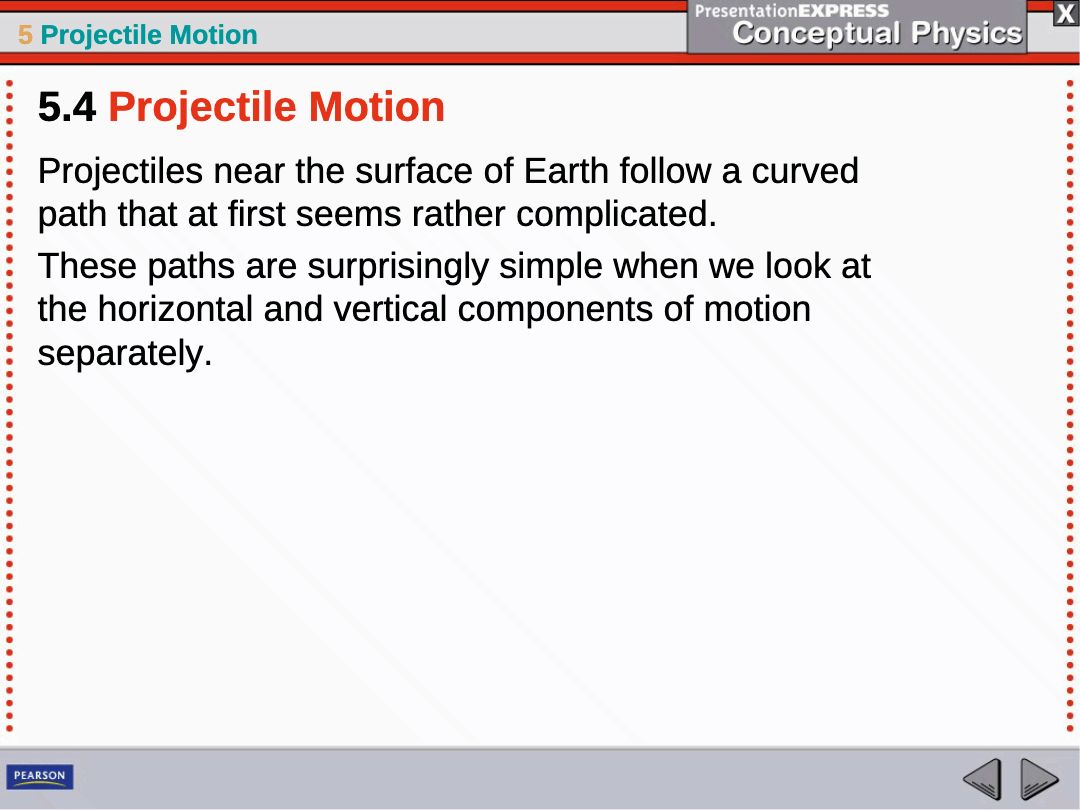 5 Projectile Motion

PresentationEXPRESS
Conceptual Physics

X

5.4 Projectile Motion

Projectiles near the surface of Earth follow a curved path that at first seems rather complicated.

These paths are surprisingly simple when we look at the horizontal and vertical components of motion separately.

PEARSON